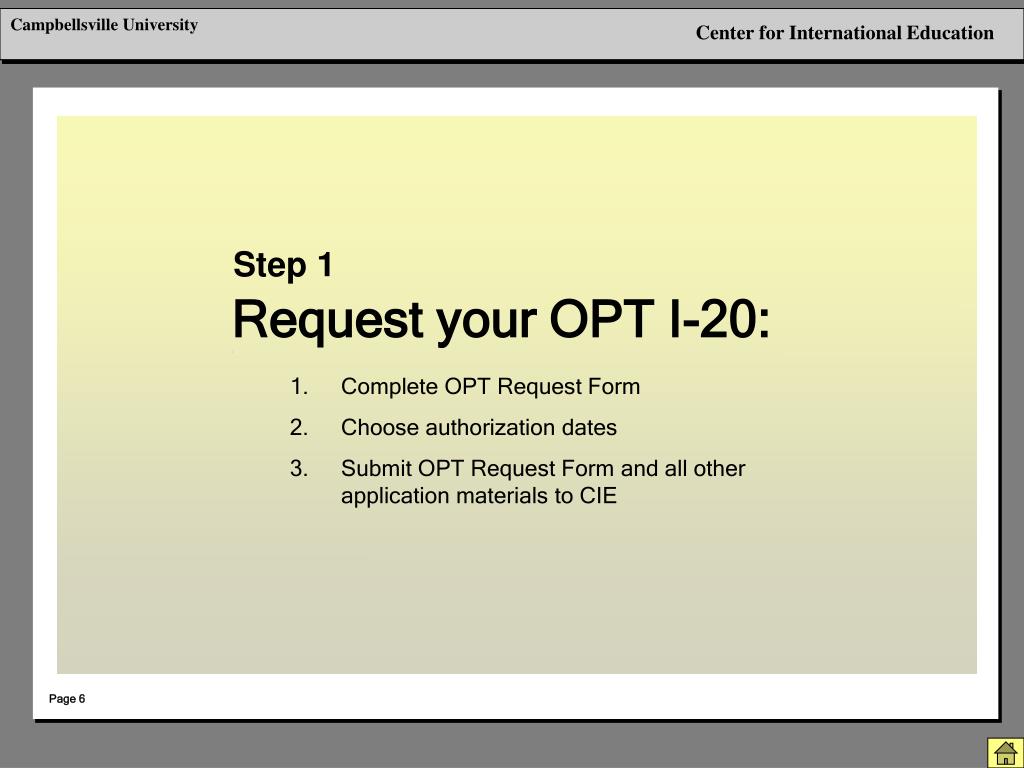 Campbellsville University

Center for International Education

Step 1
Request your OPT I-20:

1. Complete OPT Request Form
2. Choose authorization dates
3. Submit OPT Request Form and all other application materials to CIE

Page 6